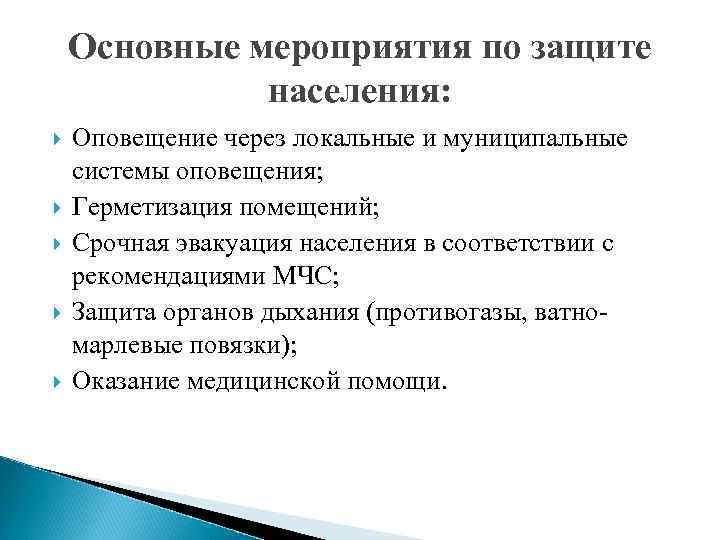 Основные мероприятия по защите населения:

Оповещение через локальные и муниципальные системы оповещения;

Герметизация помещений;

Срочная эвакуация населения в соответствии с рекомендациями МЧС;

Защита органов дыхания (противогазы, ватно-марлевые повязки);

Оказание медицинской помощи.